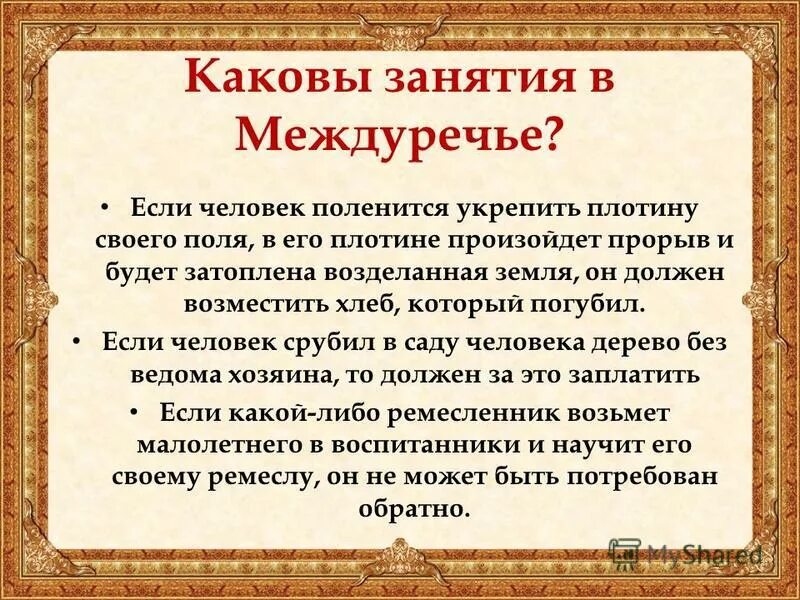 Каковы занятия в Междуречье?

• Если человек поленится укрепить плотину своего поля, в его плотине произойдет прорыв и будет затоплена возделанная земля, он должен возместить хлеб, который погубил.

• Если человек срубил в саду человека дерево без ведома хозяина, то должен за это заплатить

• Если какой-либо ремесленник возьмет малолетнего в воспитанники и научит его своему ремеслу, он не может быть потребован обратно.

MyShared